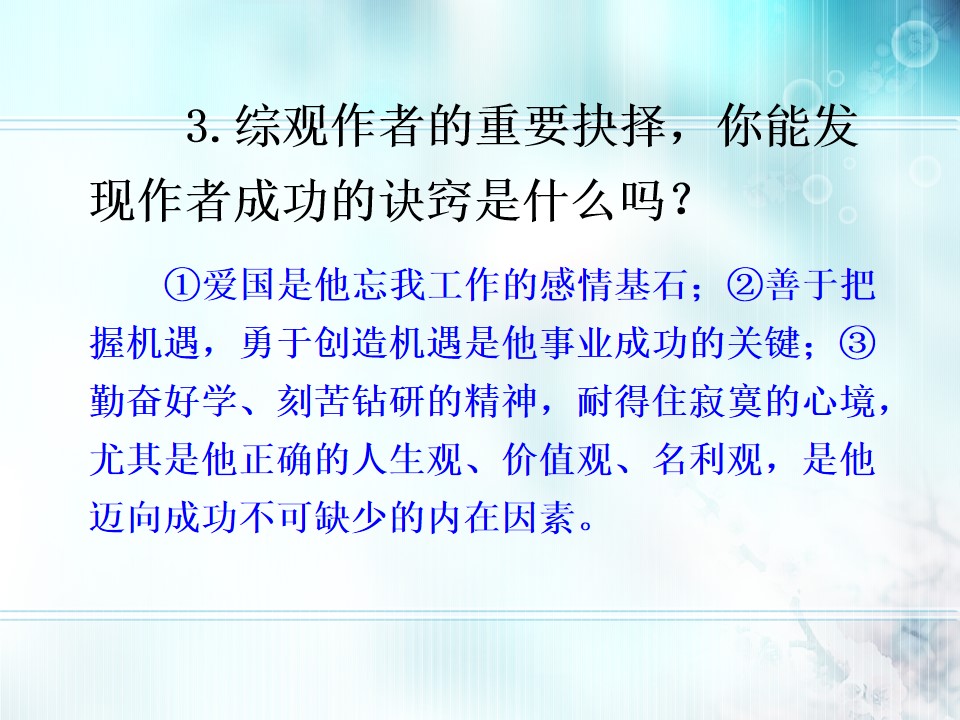 3.综观作者的重要抉择，你能发现作者成功的诀窍是什么吗？

①爱国是他忘我工作的感情基石；②善于把握机遇，勇于创造机遇是他事业成功的关键；③勤奋好学、刻苦钻研的精神，耐得住寂寞的心境，尤其是他正确的人生观、价值观、名利观，是他迈向成功不可缺少的内在因素。